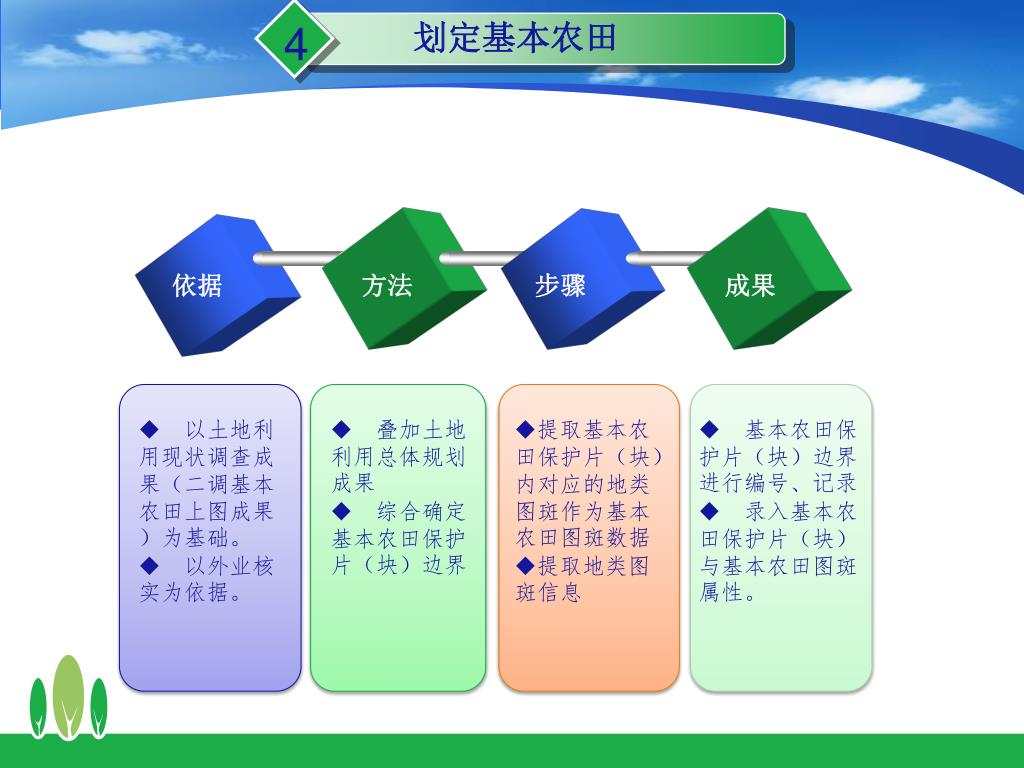 4 划定基本农田

依据
方法
步骤
成果

◆ 以土地利用现状调查成果（二调基本农田上图成果）为基础。
◆ 以外业核实为依据。

◆ 叠加土地利用总体规划成果
◆ 综合确定基本农田保护片（块）边界

◆提取基本农田保护片（块）内对应的地类图斑作为基本农田图斑数据
◆提取地类图斑信息

◆ 基本农田保护片（块）边界进行编号、记录
◆ 录入基本农田保护片（块）与基本农田图斑属性。